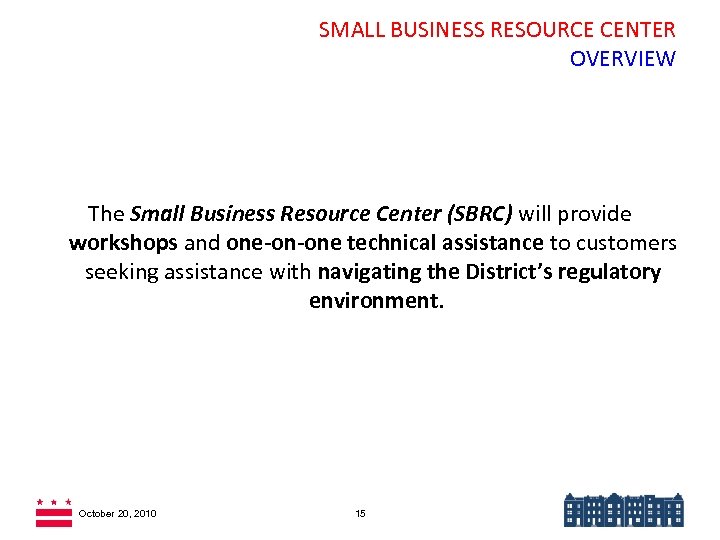 SMALL BUSINESS RESOURCE CENTER
OVERVIEW

The Small Business Resource Center (SBRC) will provide workshops and one-on-one technical assistance to customers seeking assistance with navigating the District's regulatory environment.

October 20, 2010

15